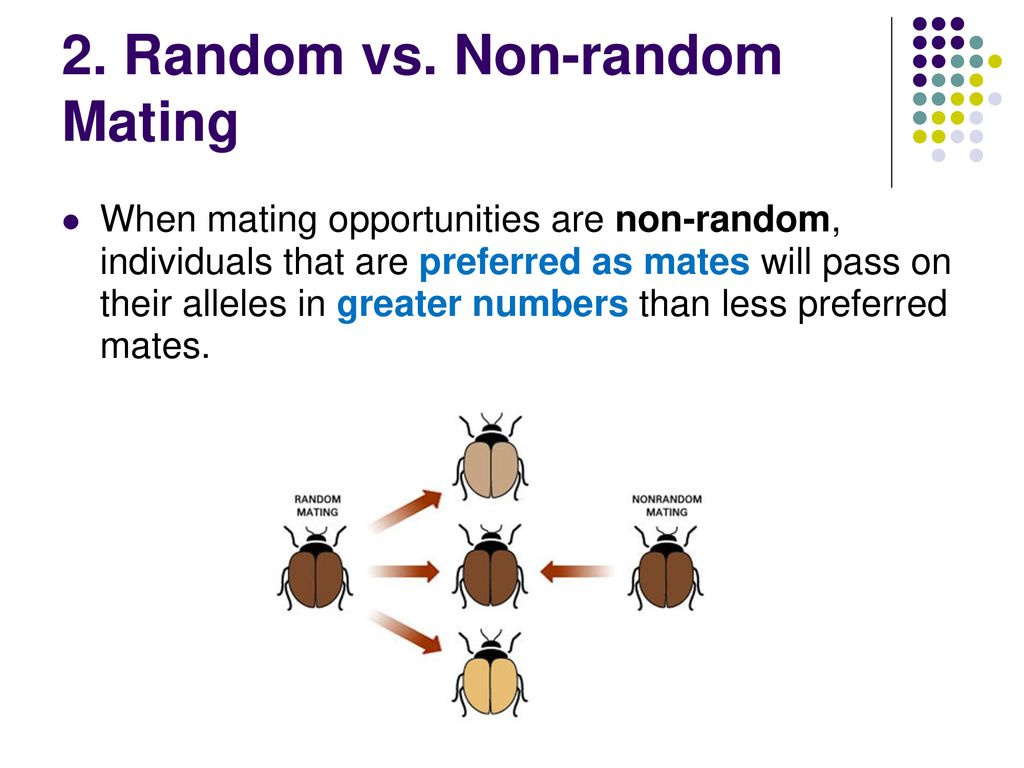 2. Random vs. Non-random Mating

When mating opportunities are non-random, individuals that are preferred as mates will pass on their alleles in greater numbers than less preferred mates.

RANDOM MATING

NONRANDOM MATING